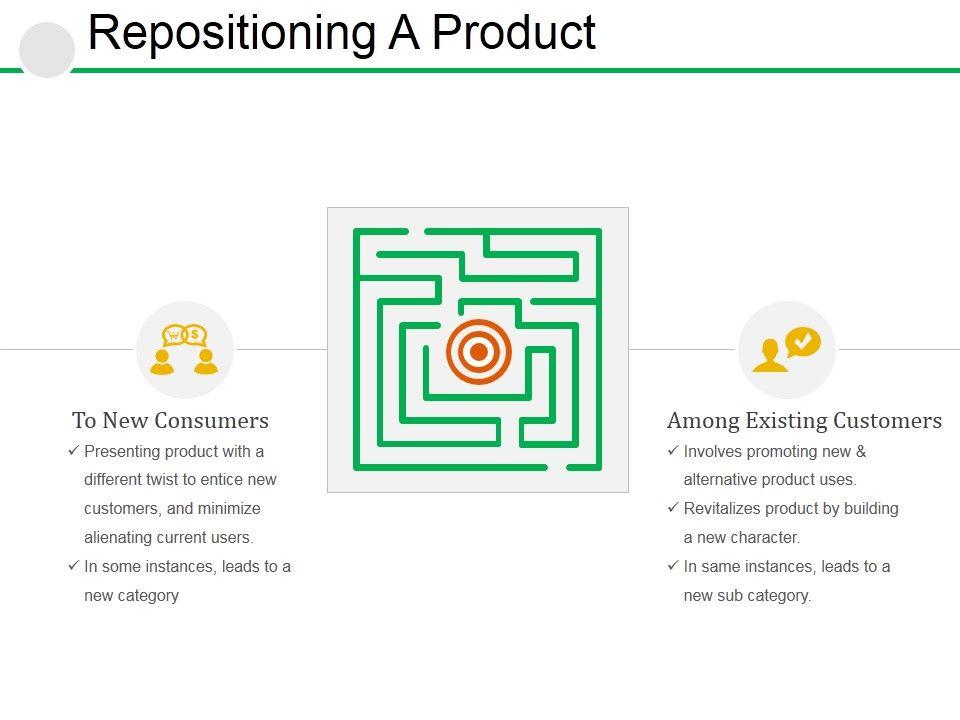 Repositioning A Product

To New Consumers

✓ Presenting product with a different twist to entice new customers, and minimize alienating current users.

✓ In some instances, leads to a new category

Among Existing Customers

✓ Involves promoting new & alternative product uses.

✓ Revitalizes product by building a new character.

✓ In same instances, leads to a new sub category.